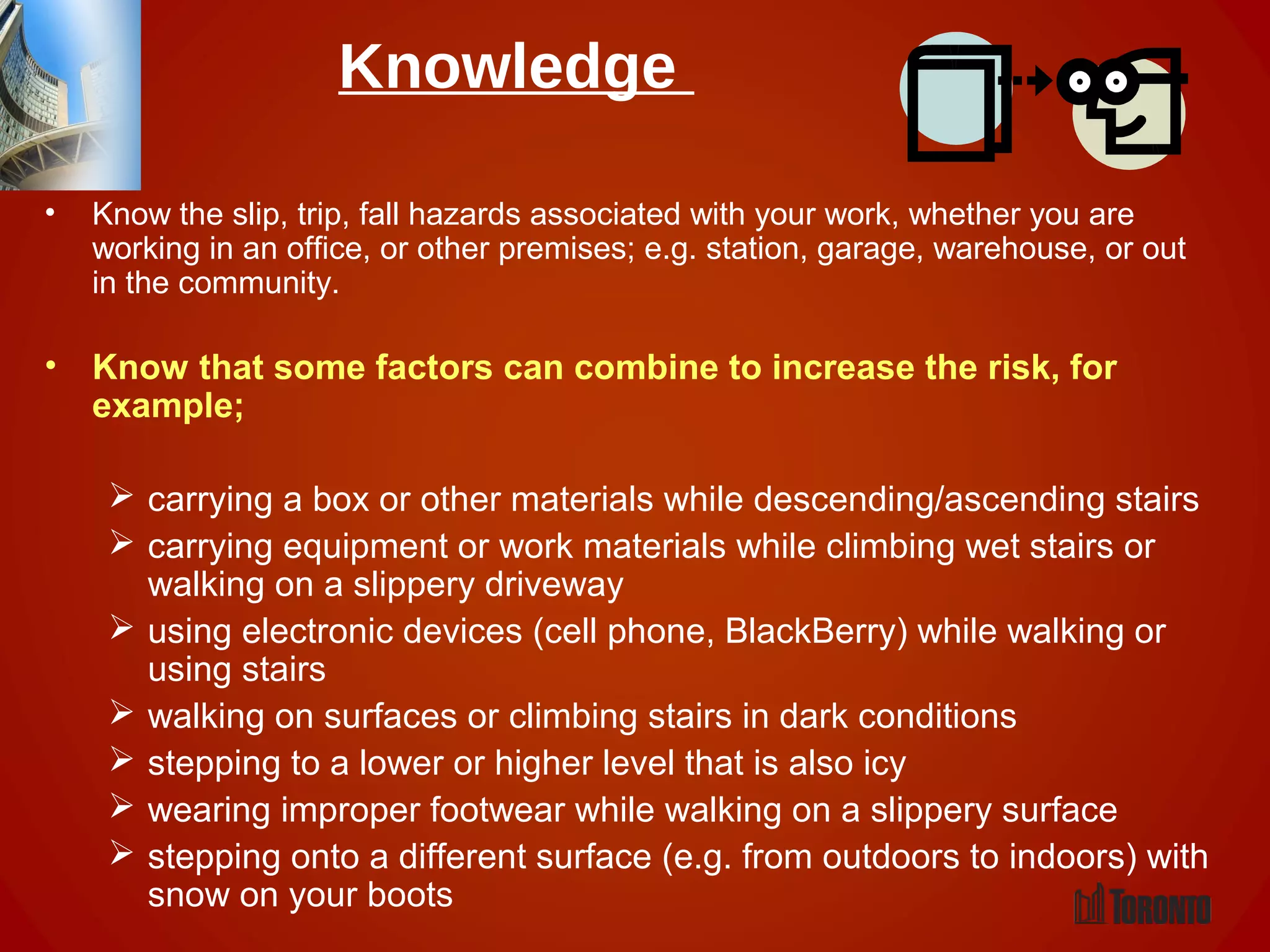 Knowledge

• Know the slip, trip, fall hazards associated with your work, whether you are working in an office, or other premises; e.g. station, garage, warehouse, or out in the community.

• Know that some factors can combine to increase the risk, for example;

➢ carrying a box or other materials while descending/ascending stairs
➢ carrying equipment or work materials while climbing wet stairs or walking on a slippery driveway
➢ using electronic devices (cell phone, BlackBerry) while walking or using stairs
➢ walking on surfaces or climbing stairs in dark conditions
➢ stepping to a lower or higher level that is also icy
➢ wearing improper footwear while walking on a slippery surface
➢ stepping onto a different surface (e.g. from outdoors to indoors) with snow on your boots

TORONTO